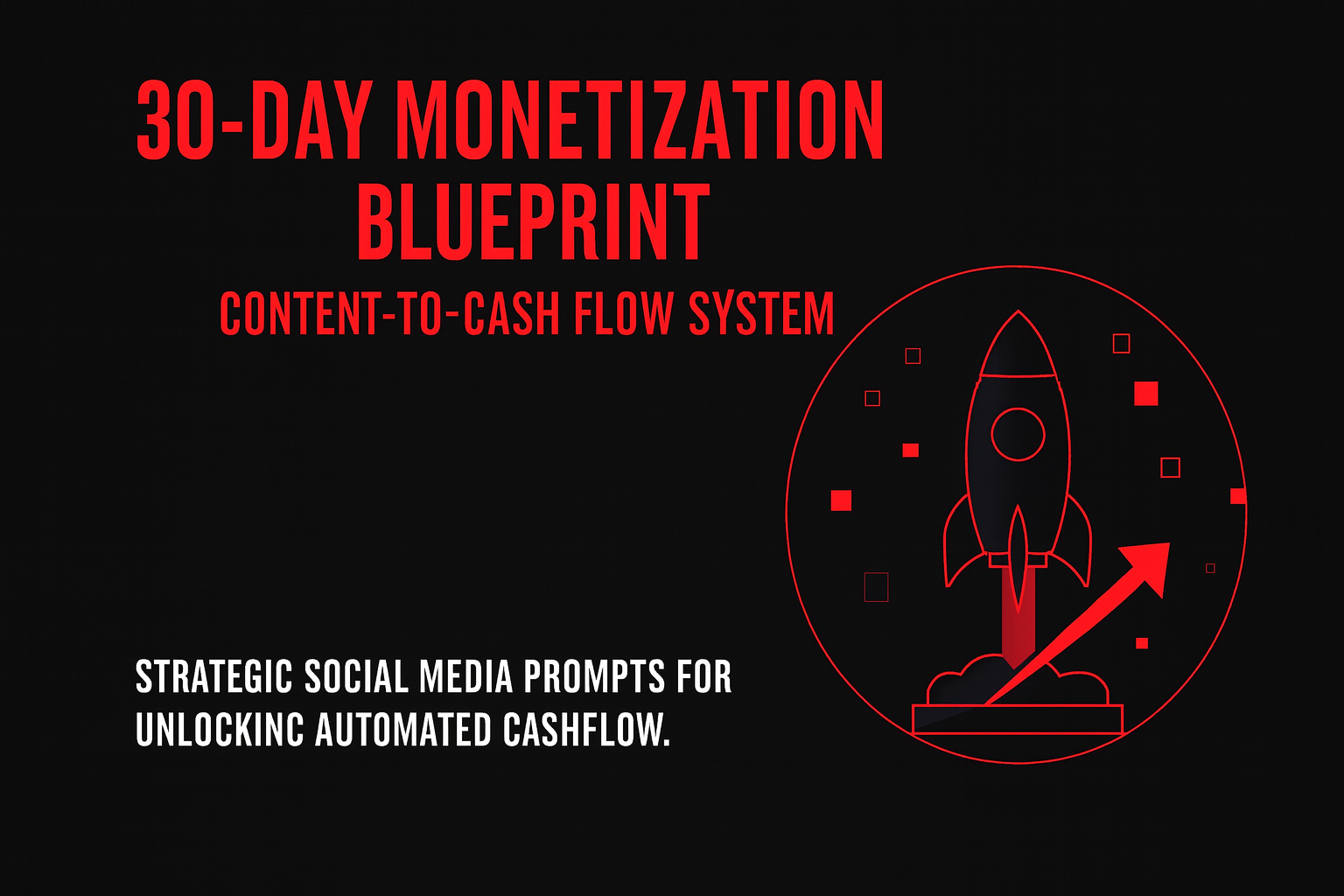 30-DAY MONETIZATION BLUEPRINT

CONTENT-TO-CASH FLOW SYSTEM

STRATEGIC SOCIAL MEDIA PROMPTS FOR UNLOCKINC AUTOMATED CASHFLOW.